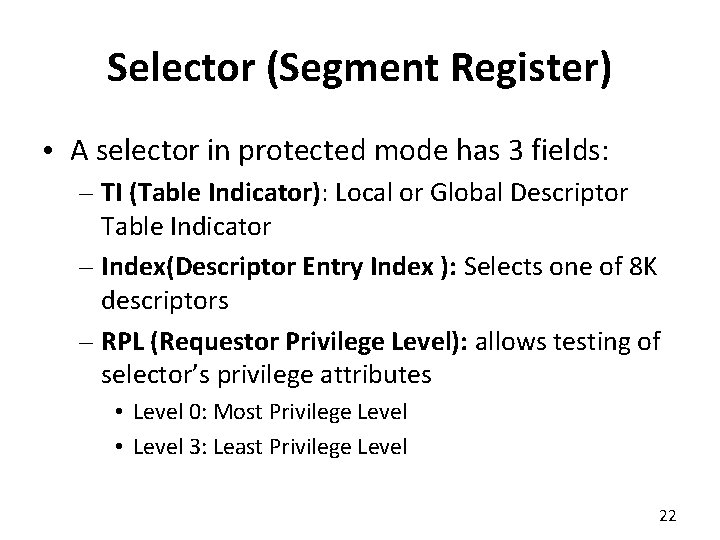 Selector (Segment Register)

• A selector in protected mode has 3 fields:

– TI (Table Indicator): Local or Global Descriptor Table Indicator

– Index(Descriptor Entry Index ): Selects one of 8K descriptors

– RPL (Requestor Privilege Level): allows testing of selector's privilege attributes

• Level 0: Most Privilege Level

• Level 3: Least Privilege Level

22